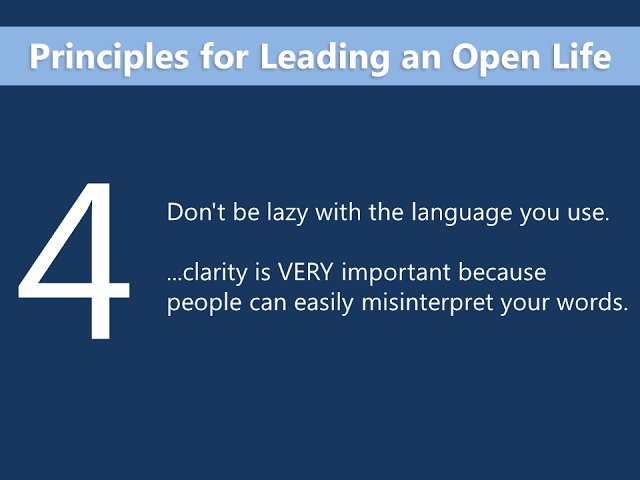 Principles for Leading an Open Life

4

Don't be lazy with the language you use.

...clarity is VERY important because people can easily misinterpret your words.